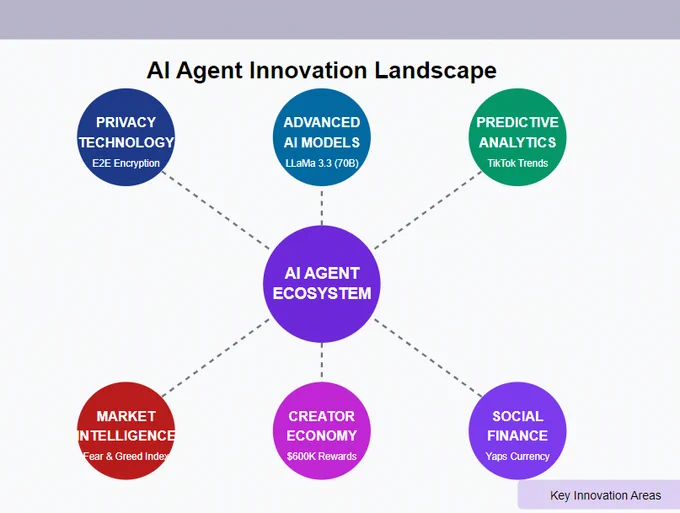 AI Agent Innovation Landscape

PRIVACY TECHNOLOGY
E2E Encryption

ADVANCED AI MODELS
LLaMa 3.3 (70B)

PREDICTIVE ANALYTICS
TikTok Trends

AI AGENT ECOSYSTEM

MARKET INTELLIGENCE
Fear & Greed Index

CREATOR ECONOMY
$600K Rewards

SOCIAL FINANCE
Yaps Currency

Key Innovation Areas